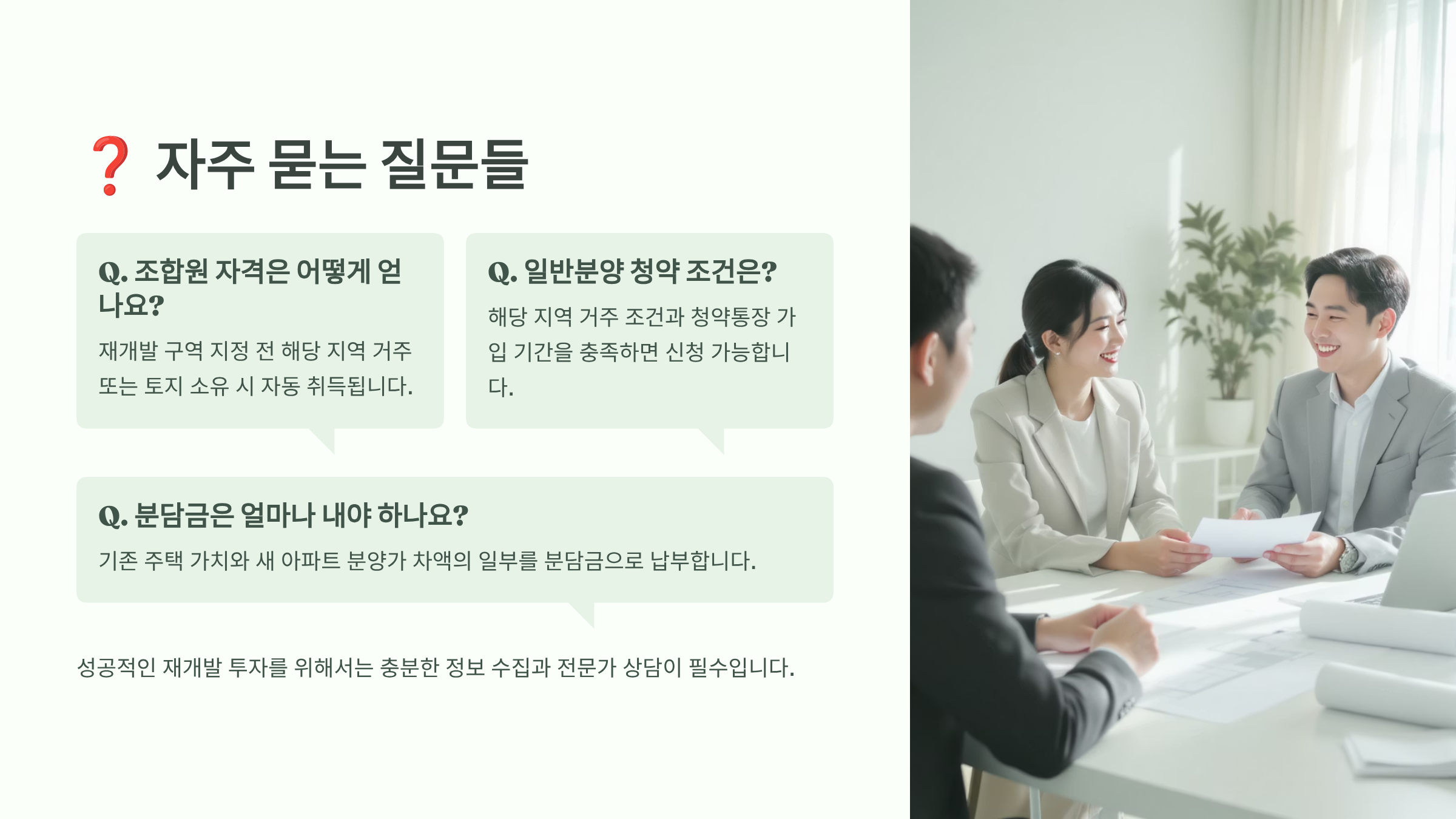 ❓ 자주 묻는 질문들

Q. 조합원 자격은 어떻게 얻나요?

재개발 구역 지정 전 해당 지역 거주 또는 토지 소유 시 자동 취득됩니다.

Q. 일반분양 청약 조건은?

해당 지역 거주 조건과 청약통장 가입 기간을 충족하면 신청 가능합니다.

Q. 분담금은 얼마나 내야 하나요?

기존 주택 가치와 새 아파트 분양가 차액의 일부를 분담금으로 납부합니다.

성공적인 재개발 투자를 위해서는 충분한 정보 수집과 전문가 상담이 필수입니다.